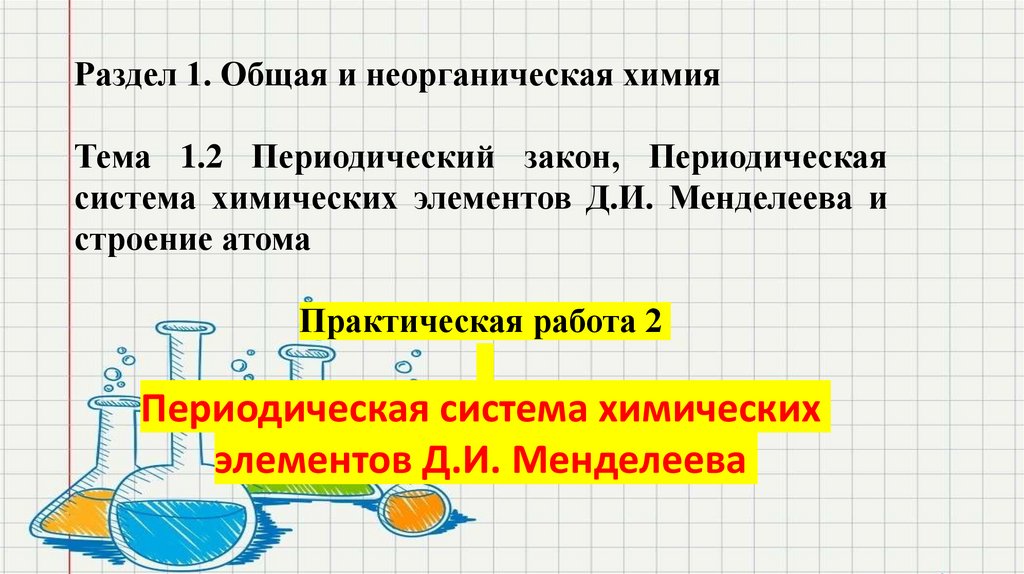 Раздел 1. Общая и неорганическая химия

Тема 1.2 Периодический закон, Периодическая система химических элементов Д.И. Менделеева и строение атома

Практическая работа 2

Периодическая система химических элементов Д.И. Менделеева